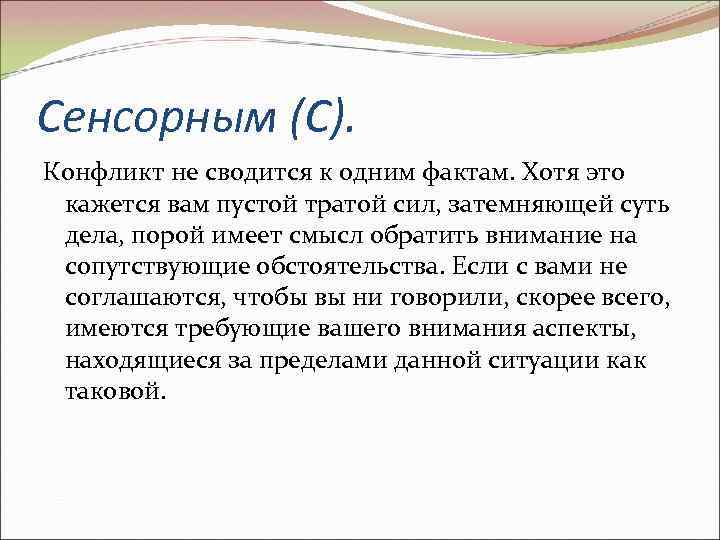 Сенсорным (С).

Конфликт не сводится к одним фактам. Хотя это кажется вам пустой тратой сил, затемняющей суть дела, порой имеет смысл обратить внимание на сопутствующие обстоятельства. Если с вами не соглашаются, чтобы вы ни говорили, скорее всего, имеются требующие вашего внимания аспекты, находящиеся за пределами данной ситуации как таковой.